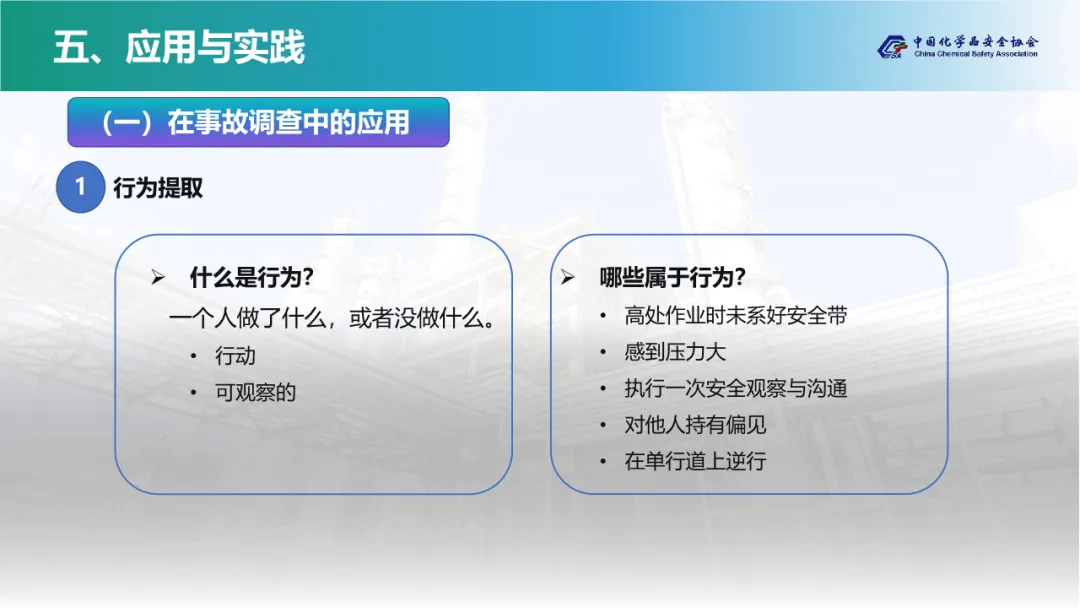 五、应用与实践

中国化学品安全协会
China Chemical Safety Association

（一）在事故调查中的应用

1 行为提取

➢ 什么是行为?

一个人做了什么，或者没做什么。

• 行动
• 可观察的

➢ 哪些属于行为?

• 高处作业时未系好安全带
• 感到压力大
• 执行一次安全观察与沟通
• 对他人持有偏见
• 在单行道上逆行